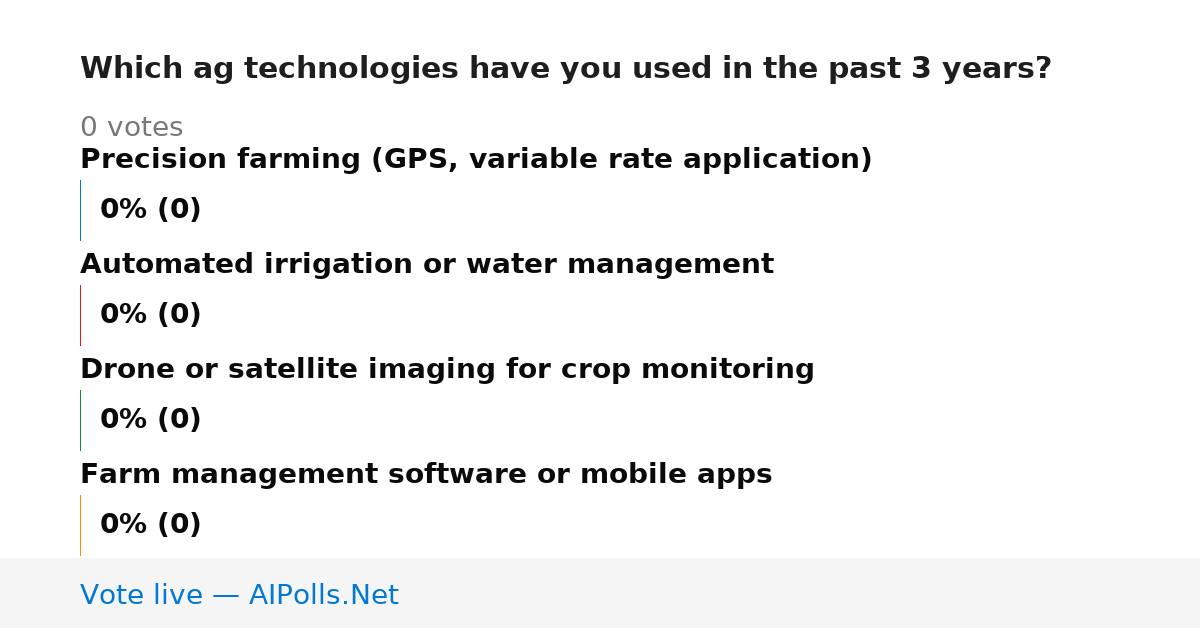 Which ag technologies have you used in the past 3 years?

0 votes

Precision farming (GPS, variable rate application)

0% (0)

Automated irrigation or water management

0% (0)

Drone or satellite imaging for crop monitoring

0% (0)

Farm management software or mobile apps

0% (0)

Vote live — AIPolls.Net